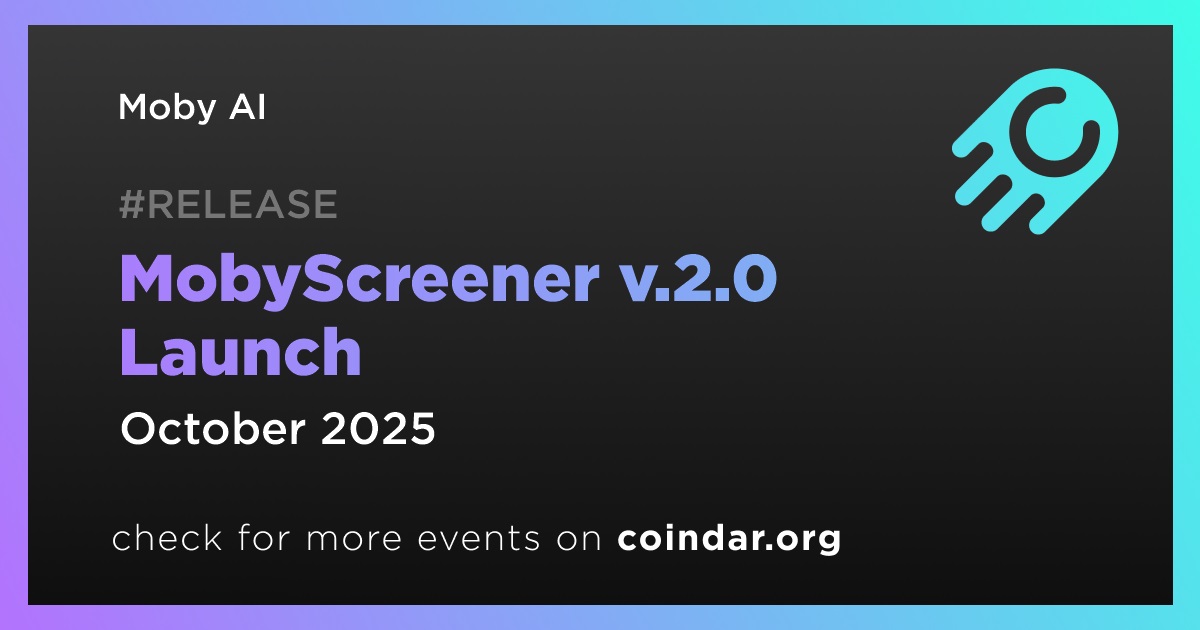 Moby AI

#RELEASE

MobyScreener v.2.0 Launch

October 2025

check for more events on coindar.org